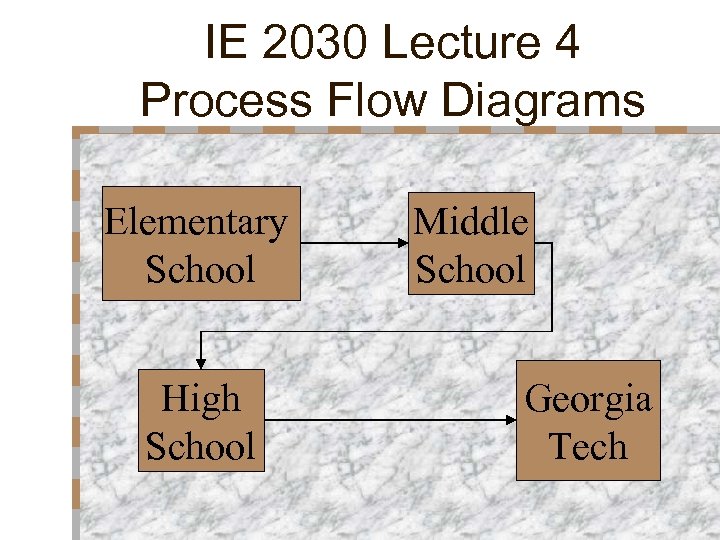 IE 2030 Lecture 4
Process Flow Diagrams

Elementary School

Middle School

High School

Georgia Tech